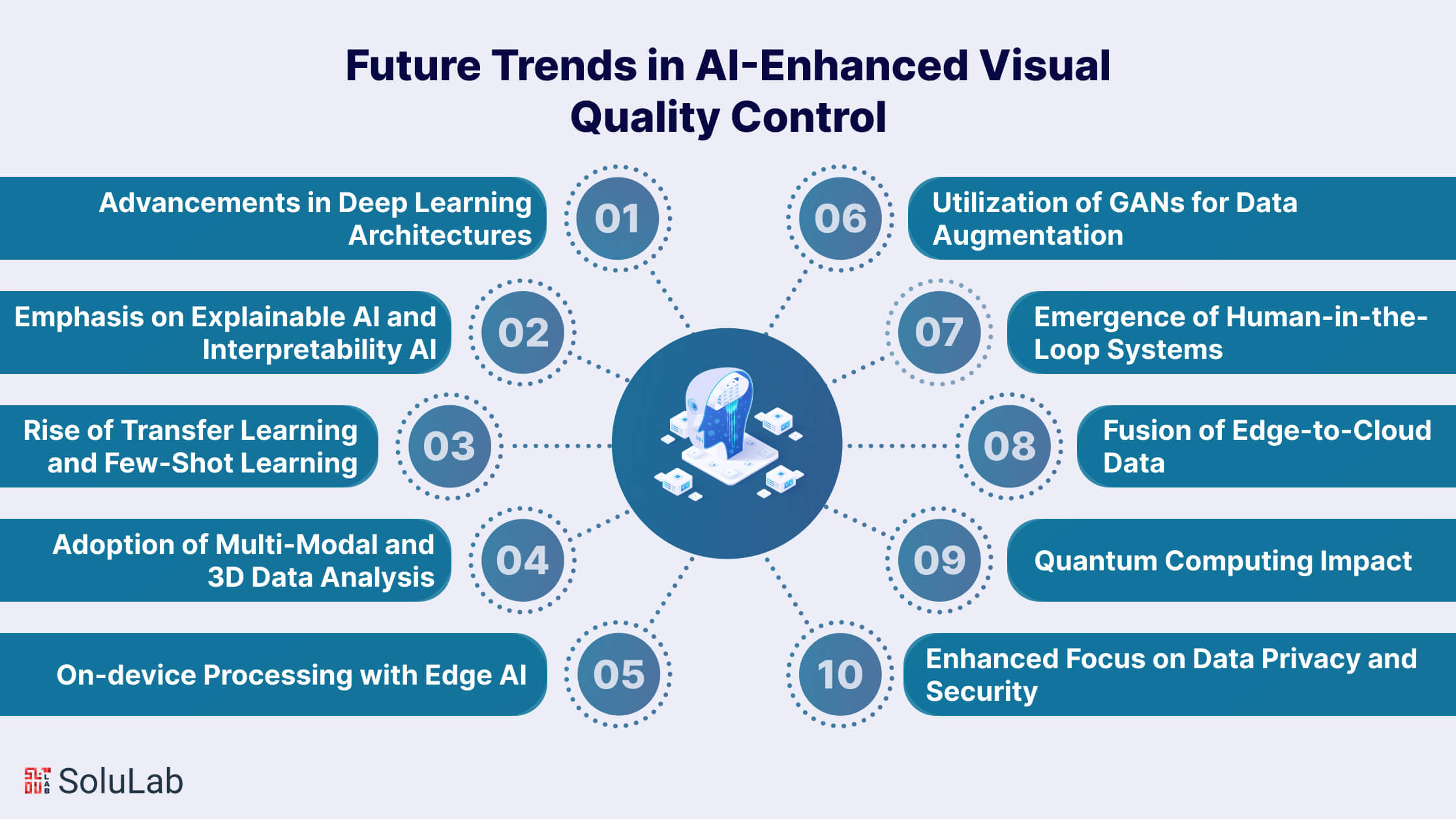 Future Trends in AI-Enhanced Visual Quality Control

Advancements in Deep Learning Architectures

01

Emphasis on Explainable AI and Interpretability AI

02

Rise of Transfer Learning and Few-Shot Learning

03

Adoption of Multi-Modal and 3D Data Analysis

04

On-device Processing with Edge AI

05

06

Utilization of GANs for Data Augmentation

07

Emergence of Human-in-the-Loop Systems

08

Fusion of Edge-to-Cloud Data

09

Quantum Computing Impact

10

Enhanced Focus on Data Privacy and Security

SoluLab